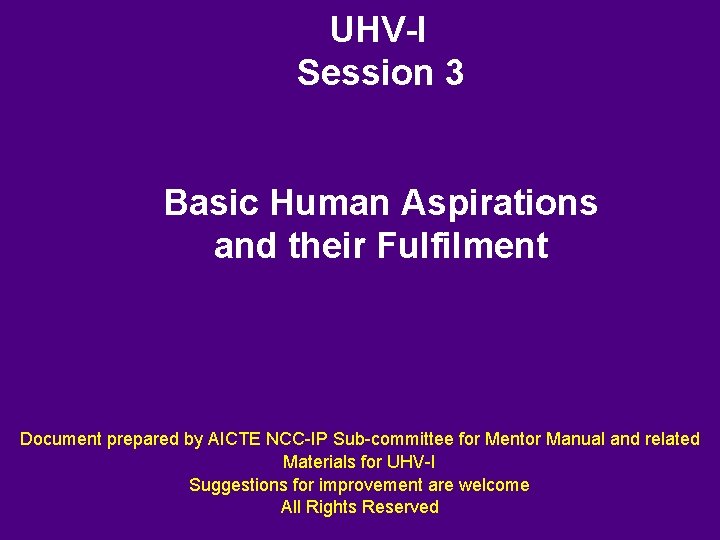 UHV-I
Session 3

Basic Human Aspirations and their Fulfilment

Document prepared by AICTE NCC-IP Sub-committee for Mentor Manual and related Materials for UHV-I
Suggestions for improvement are welcome
All Rights Reserved